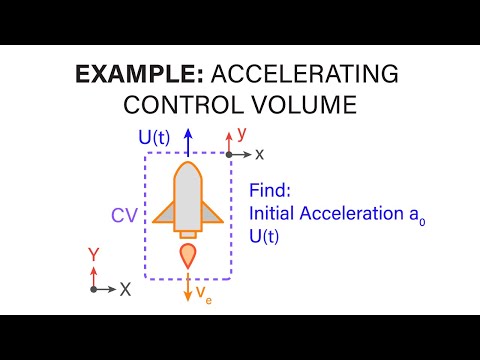 EXAMPLE: ACCELERATING CONTROL VOLUME

U(t)

y

x

CV

Find:
Initial Acceleration $a_0$
U(t)

Y

X

$v_e$